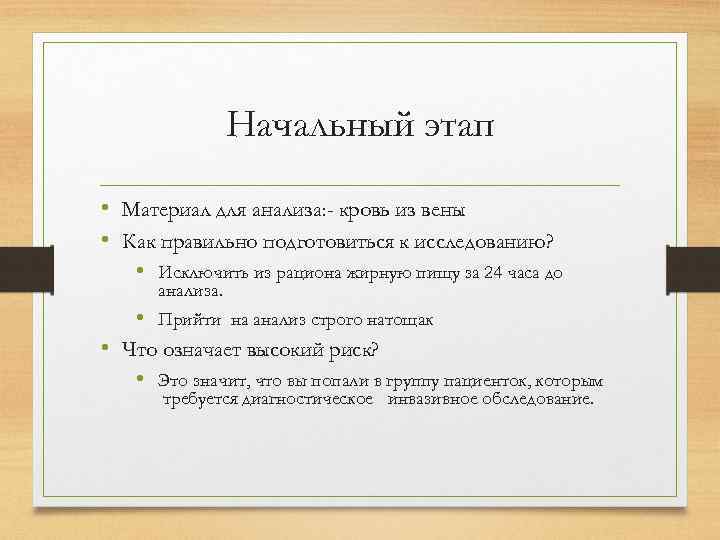 Начальный этап

• Материал для анализа:- кровь из вены
• Как правильно подготовиться к исследованию?
  • Исключить из рациона жирную пищу за 24 часа до анализа.
  • Прийти на анализ строго натощак
• Что означает высокий риск?
  • Это значит, что вы попали в группу пациенток, которым требуется диагностическое инвазивное обследование.